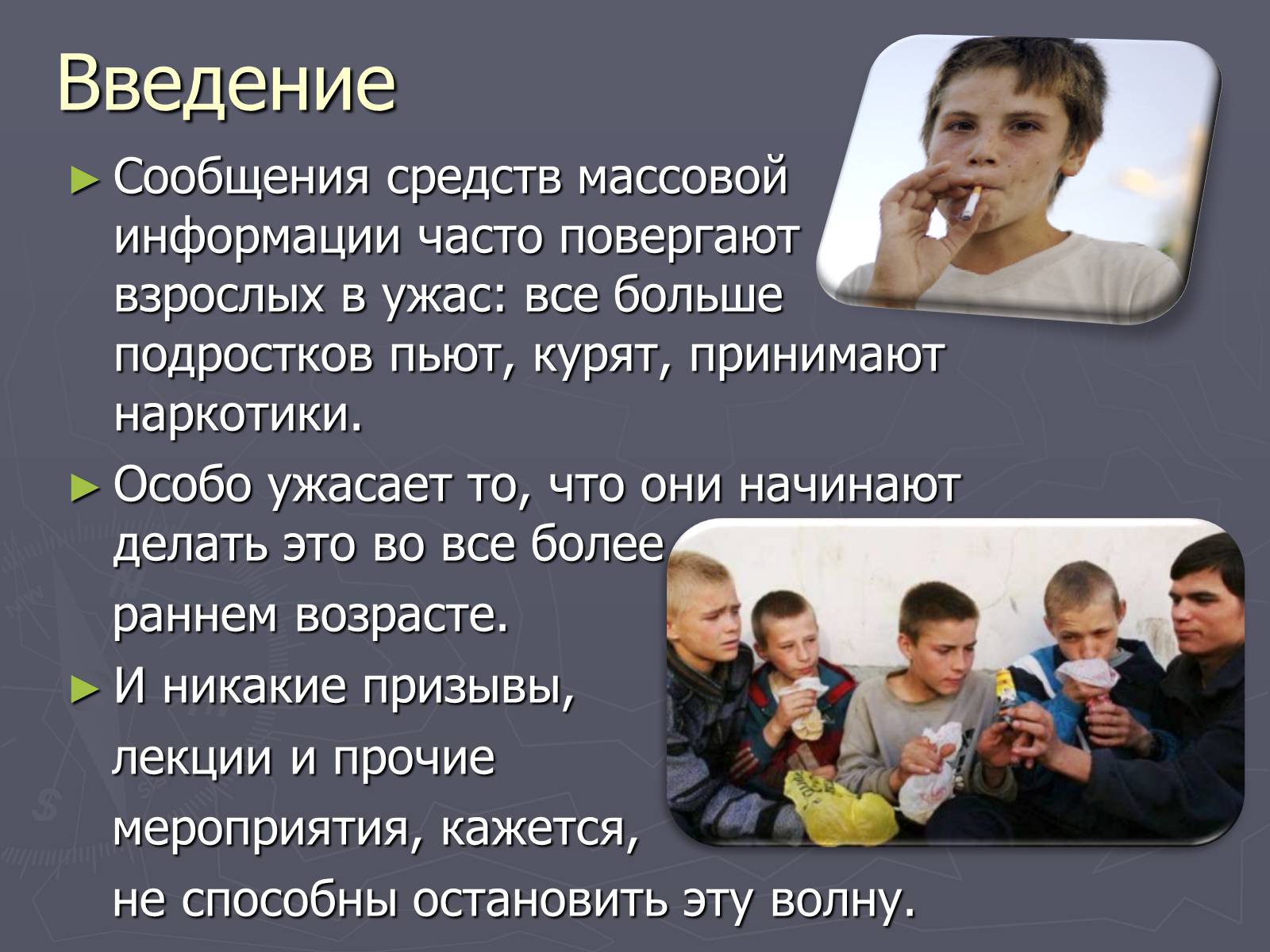 Введение

► Сообщения средств массовой информации часто повергают взрослых в ужас: все больше подростков пьют, курят, принимают наркотики.

► Особо ужасает то, что они начинают делать это во все более раннем возрасте.

► И никакие призывы, лекции и прочие мероприятия, кажется, не способны остановить эту волну.